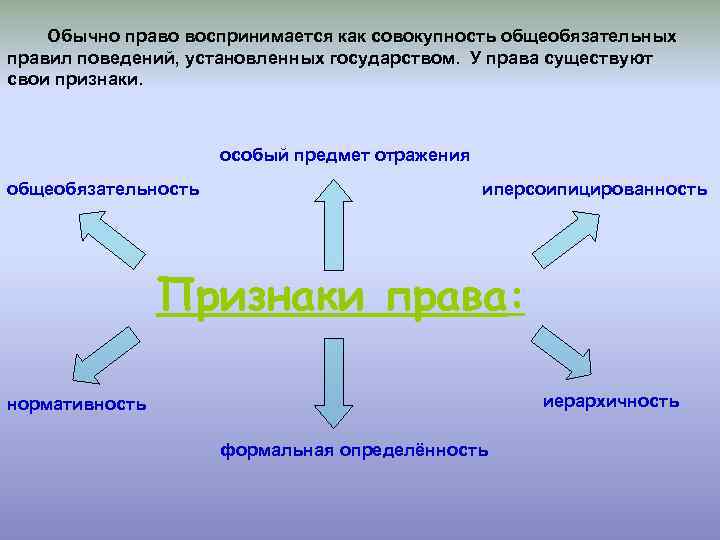 Обычно право воспринимается как совокупность общеобязательных правил поведений, установленных государством. У права существуют свои признаки.

особый предмет отражения

общеобязательность

иперсоипицированность

Признаки права:

нормативность

иерархичность

формальная определённость